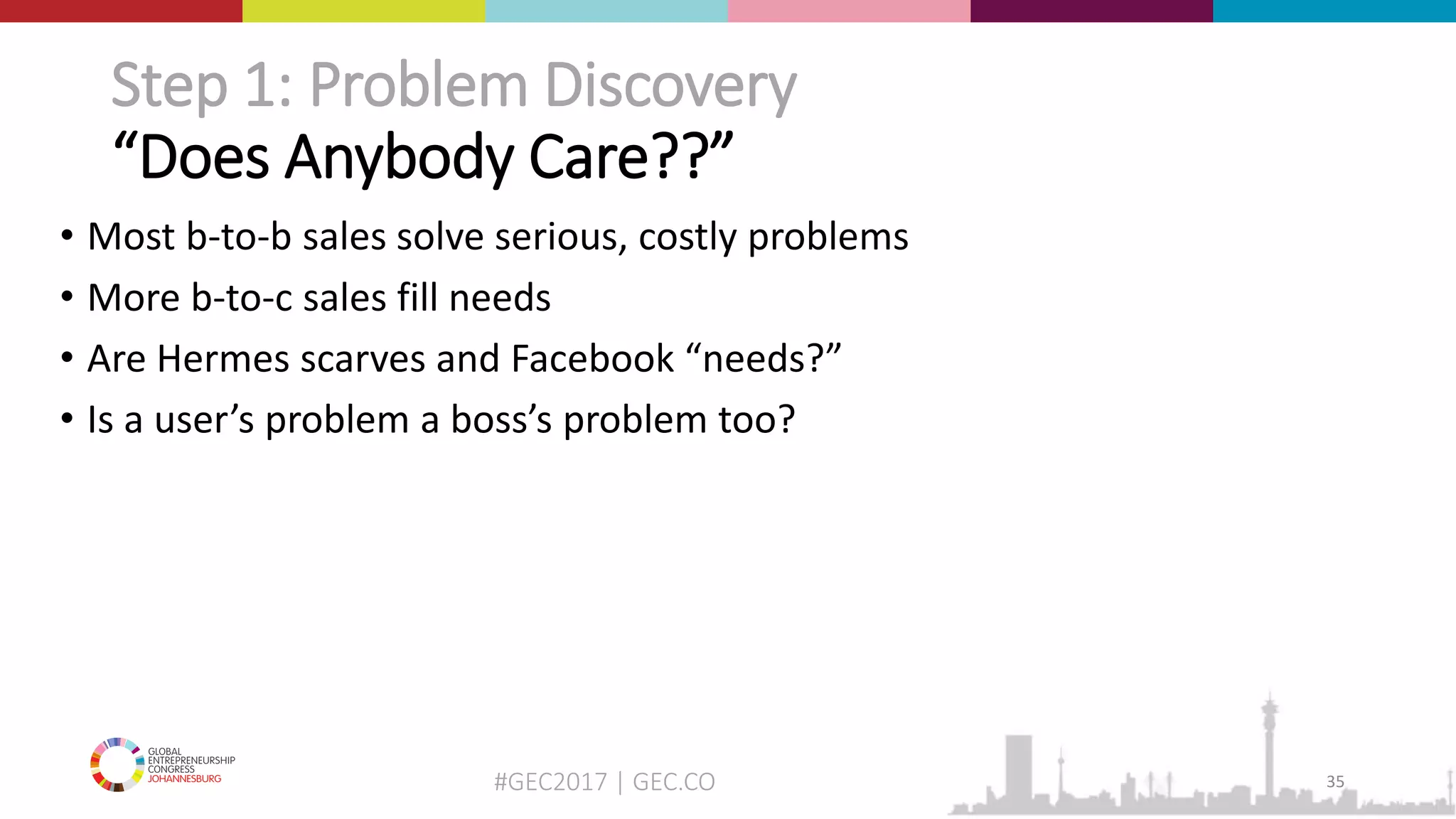 Step 1: Problem Discovery
“Does Anybody Care??”

• Most b-to-b sales solve serious, costly problems
• More b-to-c sales fill needs
• Are Hermes scarves and Facebook “needs?”
• Is a user’s problem a boss’s problem too?

GLOBAL ENTREPRENEURSHIP CONGRESS JOHANNESBURG

#GEC2017 | GEC.CO

35